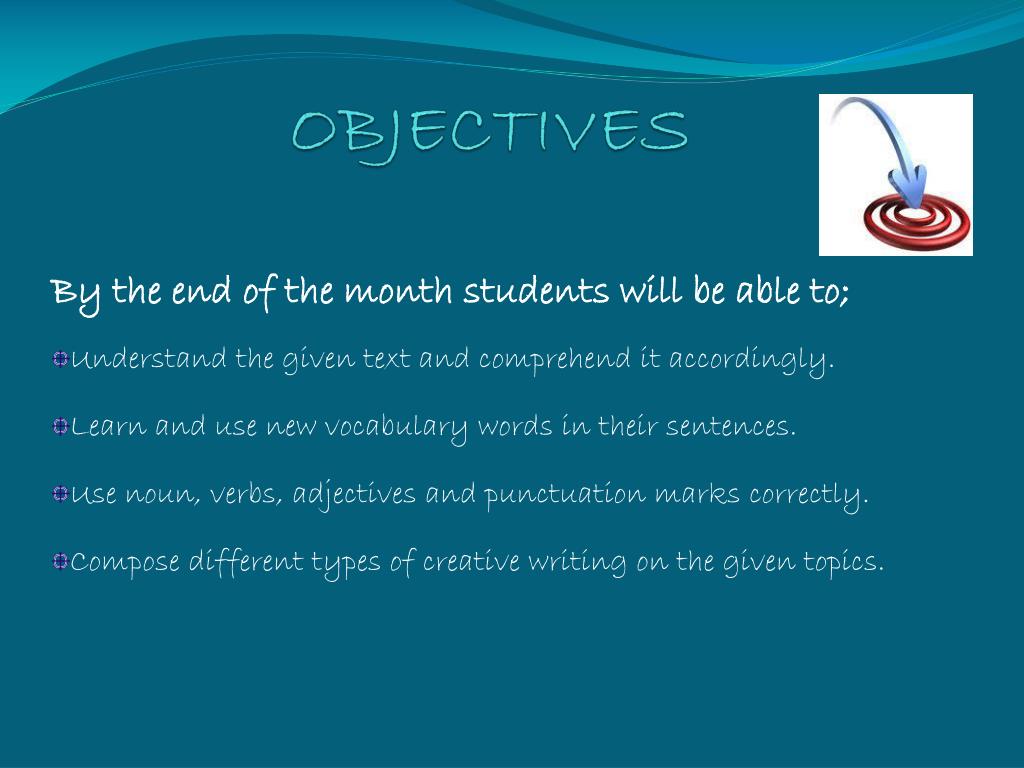 OBJECTIVES

By the end of the month students will be able to;

Understand the given text and comprehend it accordingly.

Learn and use new vocabulary words in their sentences.

Use noun, verbs, adjectives and punctuation marks correctly.

Compose different types of creative writing on the given topics.